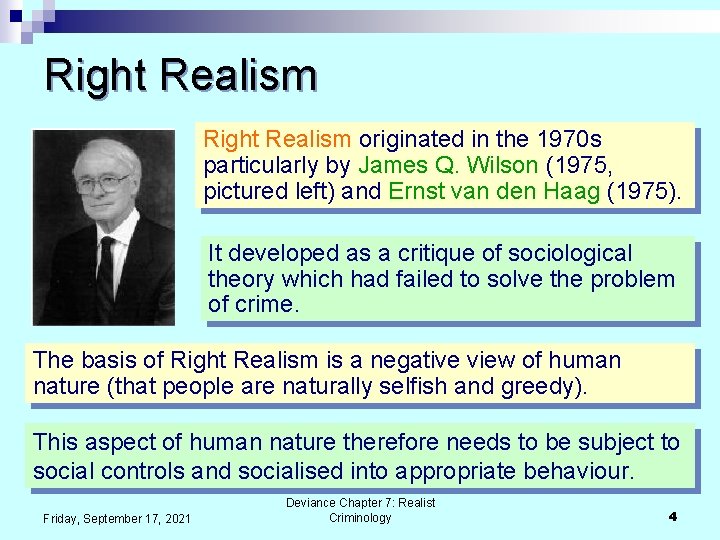 Right Realism

Right Realism originated in the 1970s particularly by James Q. Wilson (1975, pictured left) and Ernst van den Haag (1975).

It developed as a critique of sociological theory which had failed to solve the problem of crime.

The basis of Right Realism is a negative view of human nature (that people are naturally selfish and greedy).

This aspect of human nature therefore needs to be subject to social controls and socialised into appropriate behaviour.

Friday, September 17, 2021

Deviance Chapter 7: Realist Criminology

4